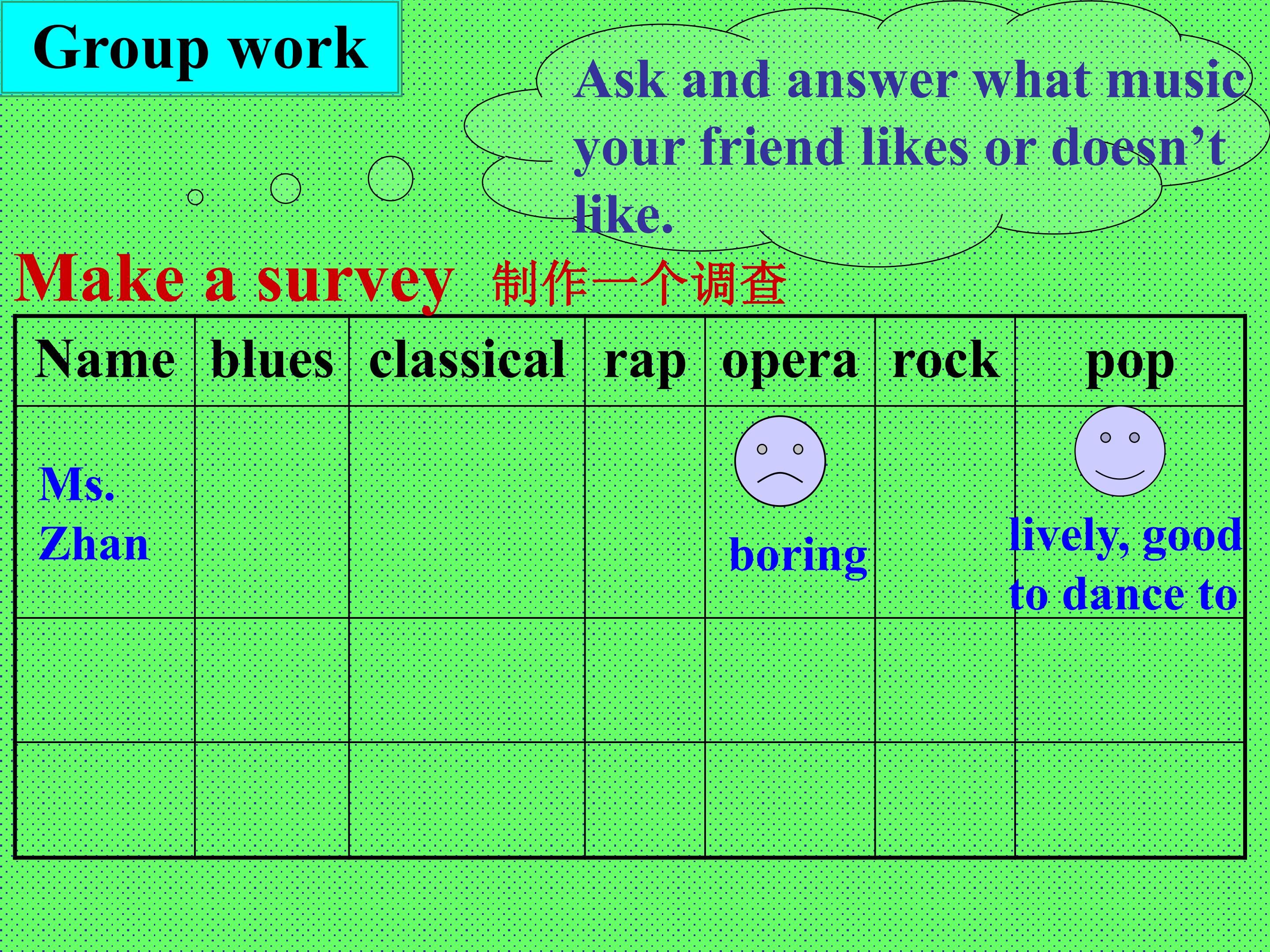 Group work

Ask and answer what music your friend likes or doesn’t like.

Make a survey 制作一个调查

| Name | blues | classical | rap | opera | rock | pop |
|---|---|---|---|---|---|---|
| Ms. Zhan | | | | boring | | lively, good to dance to |
| | | | | | | |
| | | | | | | |